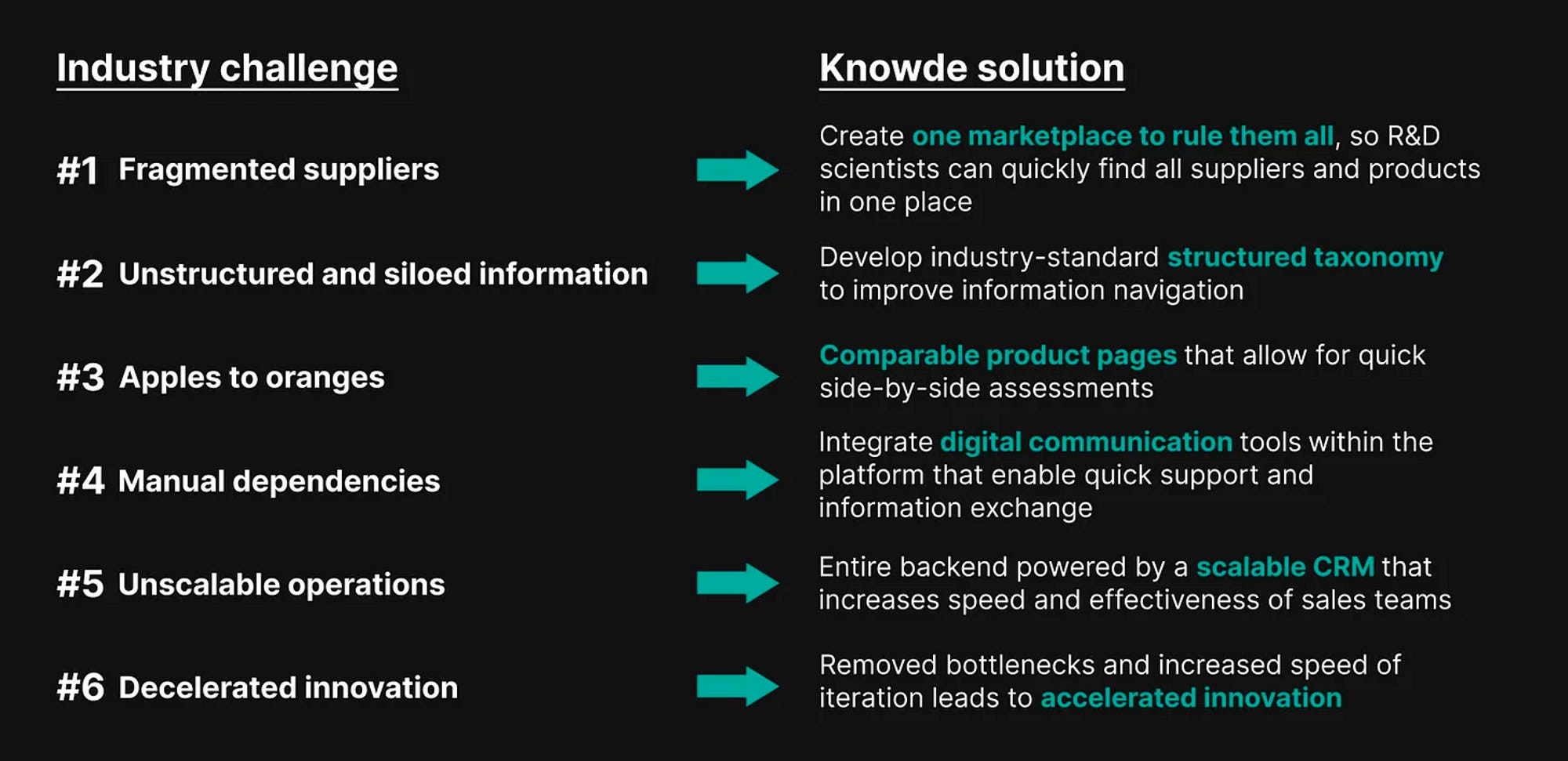 Industry challenge

#1 Fragmented suppliers

#2 Unstructured and siloed information

#3 Apples to oranges

#4 Manual dependencies

#5 Unscalable operations

#6 Decelerated innovation

Knowde solution

Create one marketplace to rule them all, so R&D scientists can quickly find all suppliers and products in one place

Develop industry-standard structured taxonomy to improve information navigation

Comparable product pages that allow for quick side-by-side assessments

Integrate digital communication tools within the platform that enable quick support and information exchange

Entire backend powered by a scalable CRM that increases speed and effectiveness of sales teams

Removed bottlenecks and increased speed of iteration leads to accelerated innovation